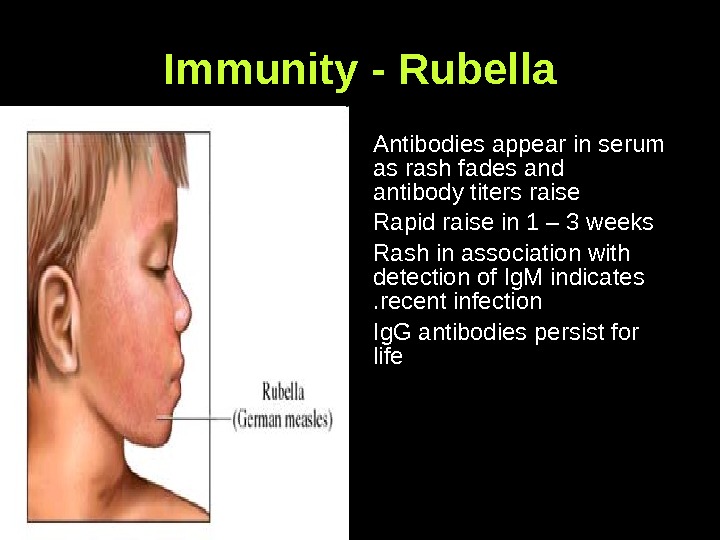 Immunity - Rubella

Rubella
(German measles)

Antibodies appear in serum as rash fades and antibody titers raise

Rapid raise in 1 – 3 weeks

Rash in association with detection of IgM indicates .recent infection

IgG antibodies persist for life